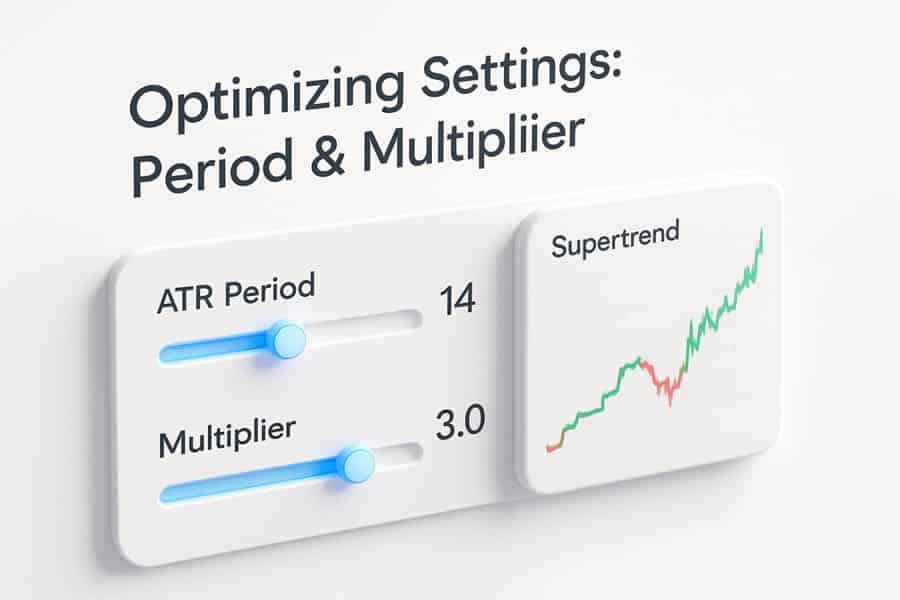 Optimizing Settings: Period & Multipliier

ATR Period
14

Multiplier
3.0

Supertrend